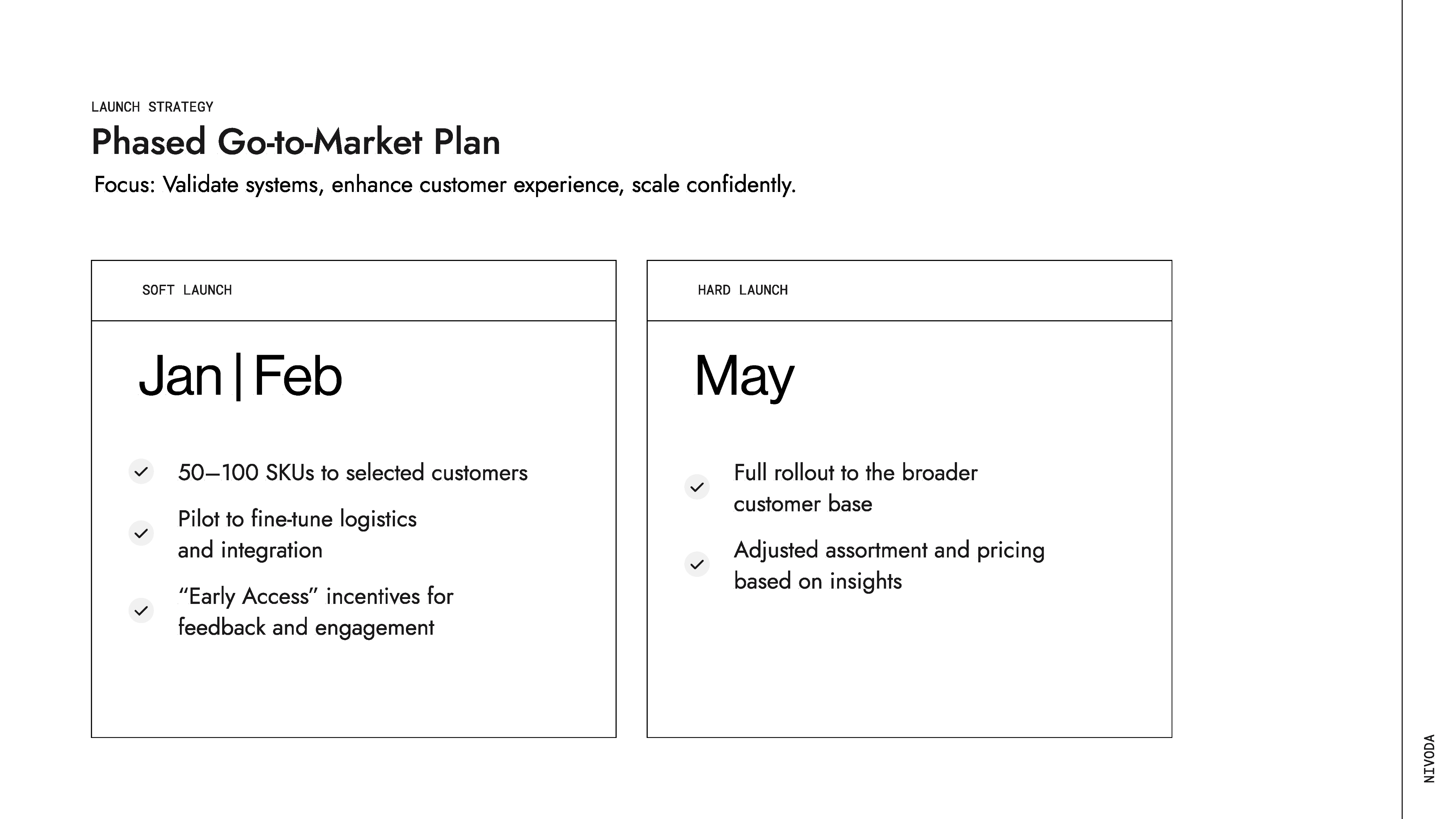 LAUNCH STRATEGY

Phased Go-to-Market Plan

Focus: Validate systems, enhance customer experience, scale confidently.

SOFT LAUNCH

Jan | Feb

50–100 SKUs to selected customers

Pilot to fine-tune logistics and integration

“Early Access” incentives for feedback and engagement

HARD LAUNCH

May

Full rollout to the broader customer base

Adjusted assortment and pricing based on insights

NIVODA